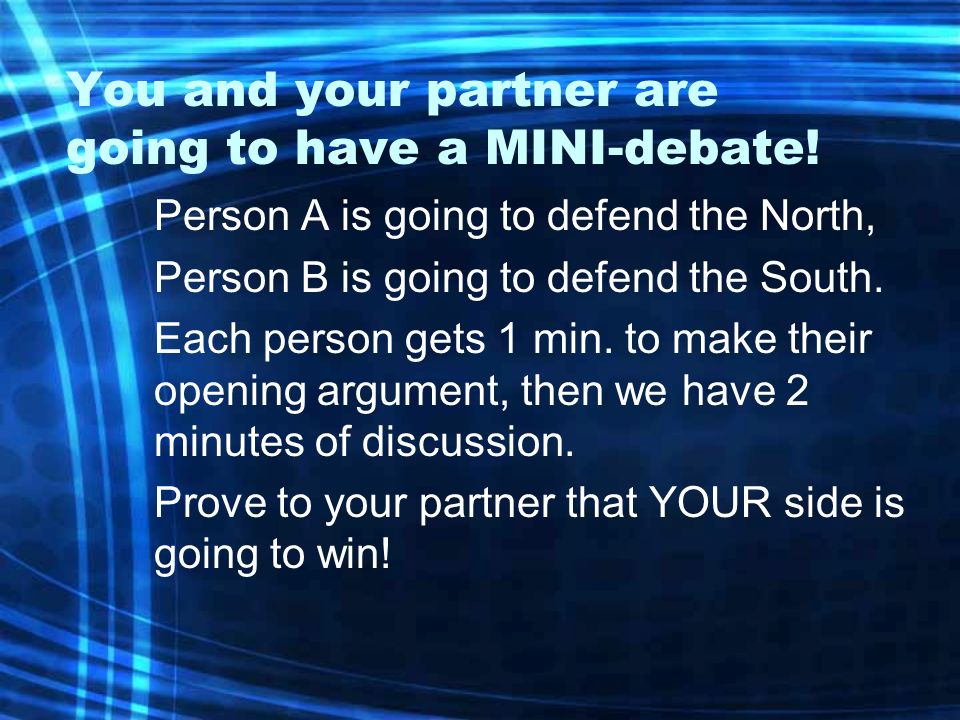 You and your partner are going to have a MINI-debate!

Person A is going to defend the North,

Person B is going to defend the South.

Each person gets 1 min. to make their opening argument, then we have 2 minutes of discussion.

Prove to your partner that YOUR side is going to win!